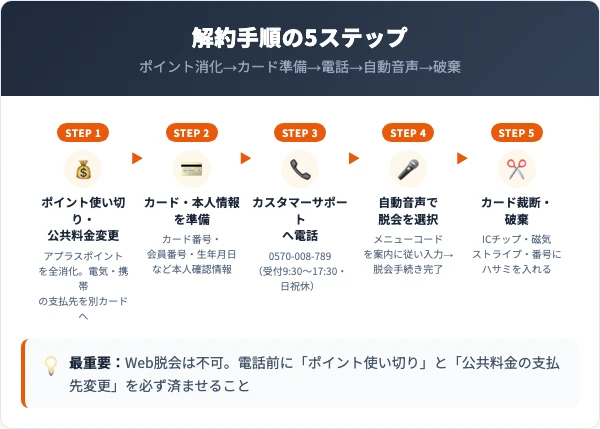 解約手順の5ステップ

ポイント消化→カード準備→電話→自動音声→破棄

STEP 1

ポイント使い切り・公共料金変更

アプラスポイントを全消化。電気・携帯の支払先を別カードへ

STEP 2

カード・本人情報を準備

カード番号・会員番号・生年月日など本人確認情報

STEP 3

カスタマーサポートへ電話

0570-008-789（受付9:30〜17:30・日祝休）

STEP 4

自動音声で脱会を選択

メニューコードを案内に従い入力→脱会手続き完了

STEP 5

カード裁断・破棄

ICチップ・磁気ストライプ・番号にハサミを入れる

最重要：Web脱会は不可。電話前に「ポイント使い切り」と「公共料金の支払先変更」を必ず済ませること